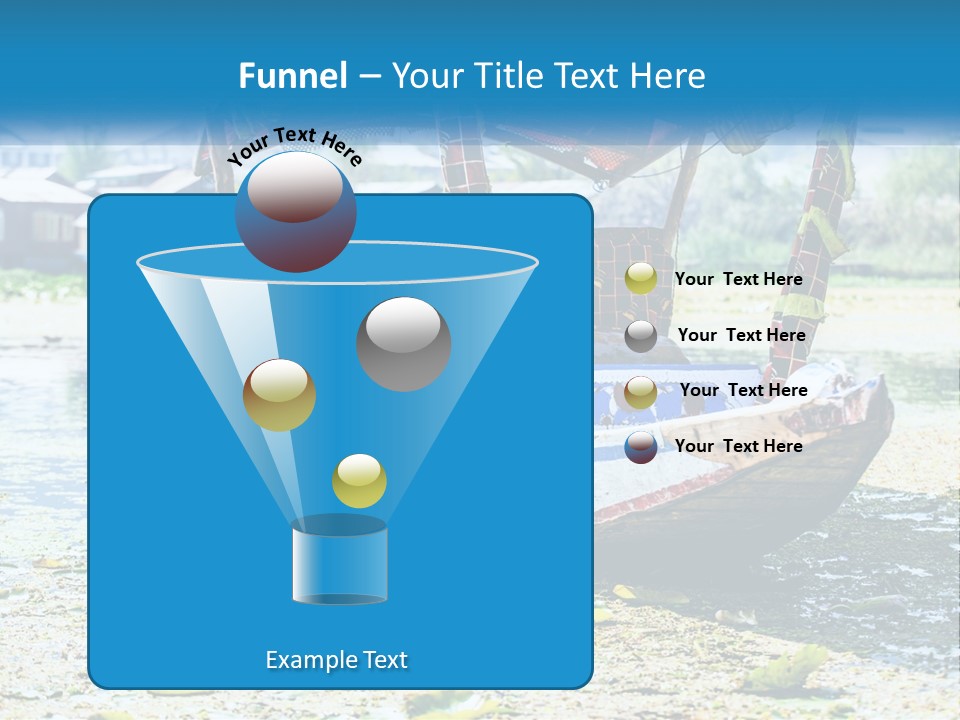 Funnel – Your Title Text Here

Your Text Here

Your Text Here

Your Text Here

Your Text Here

Your Text Here

Example Text